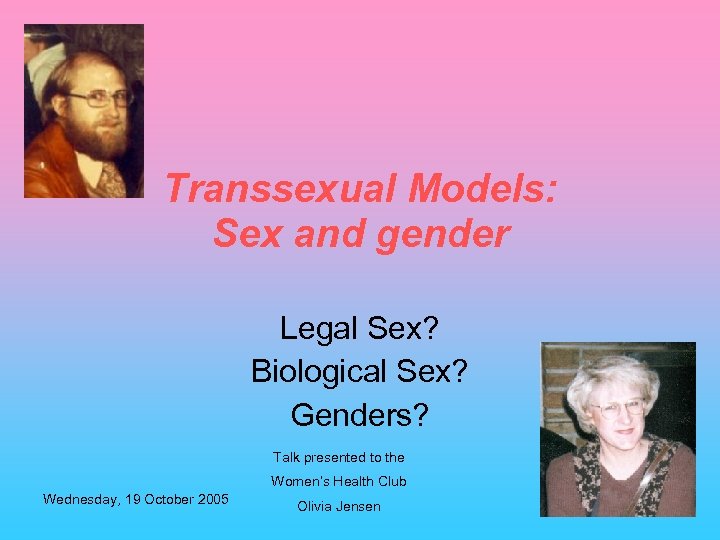 Transsexual Models:
Sex and gender

Legal Sex?
Biological Sex?
Genders?

Talk presented to the
Women's Health Club
Olivia Jensen

Wednesday, 19 October 2005